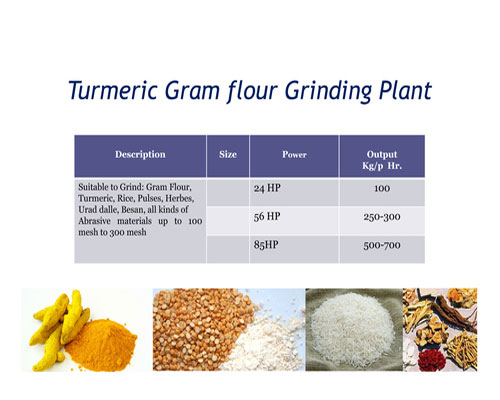 Turmeric Gram flour Grinding Plant

| Description | Size | Power | Output Kg/p Hr. |
|---|---|---|---|
| Suitable to Grind: Gram Flour, Turmeric, Rice, Pulses, Herbes, Urad dalle, Besan, all kinds of Abrasive materials up to 100 mesh to 300 mesh | | 24 HP | 100 |
| | | 56 HP | 250-300 |
| | | 85HP | 500-700 |